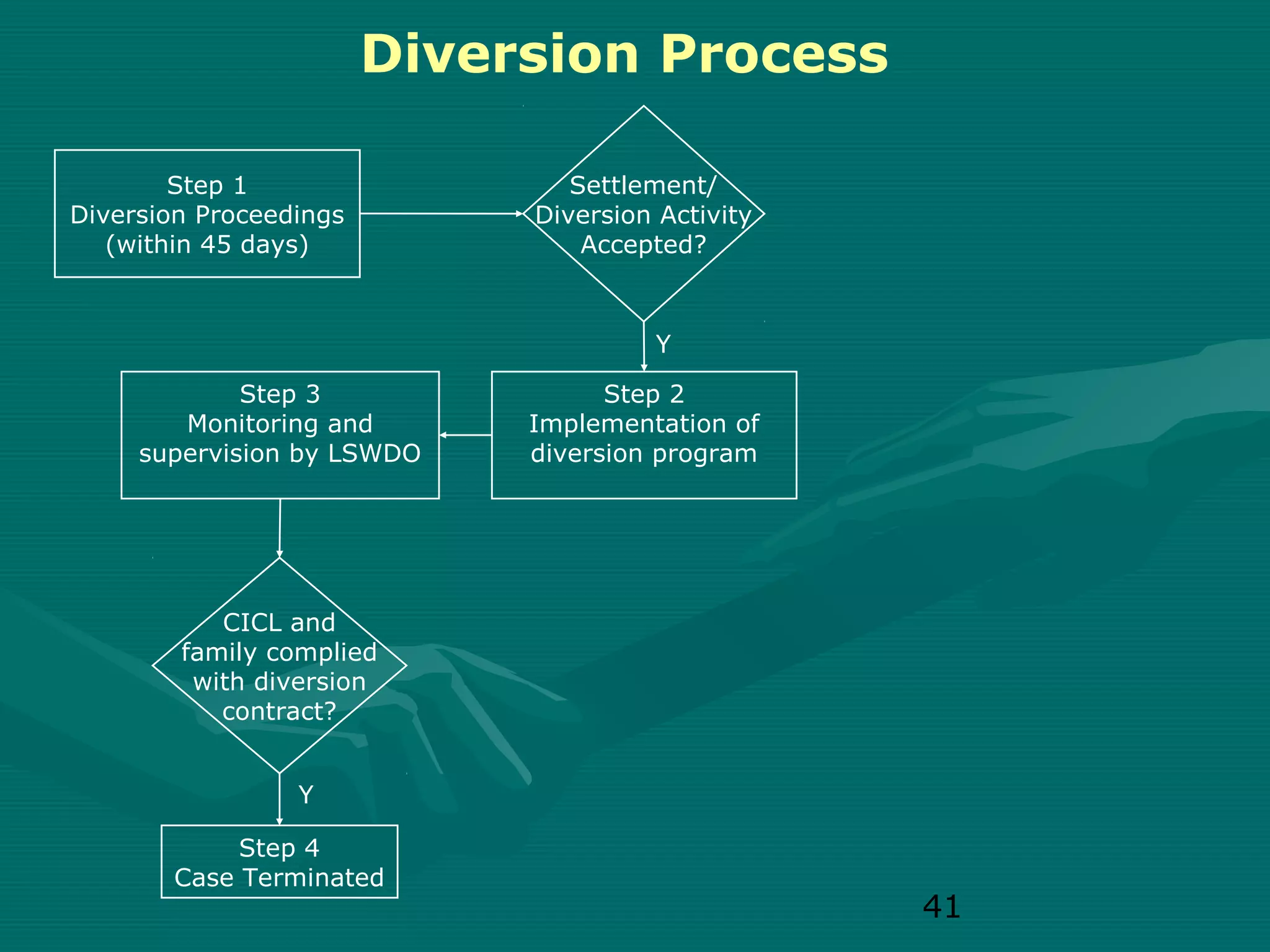 Diversion Process

Step 1
Diversion Proceedings
(within 45 days)

Settlement/
Diversion Activity
Accepted?

Y

Step 2
Implementation of
diversion program

Step 3
Monitoring and
supervision by LSWDO

CICL and
family complied
with diversion
contract?

Y

Step 4
Case Terminated

41